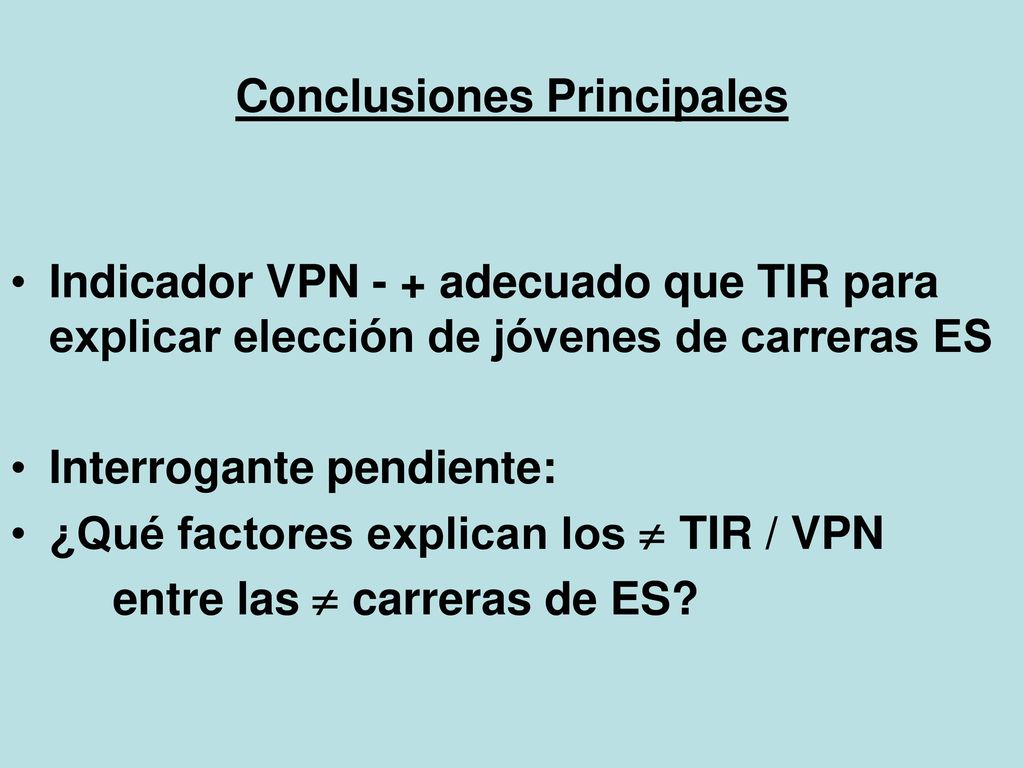 Conclusiones Principales

• Indicador VPN - + adecuado que TIR para explicar elección de jóvenes de carreras ES

• Interrogante pendiente:
• ¿Qué factores explican los $\neq$ TIR / VPN entre las $\neq$ carreras de ES?